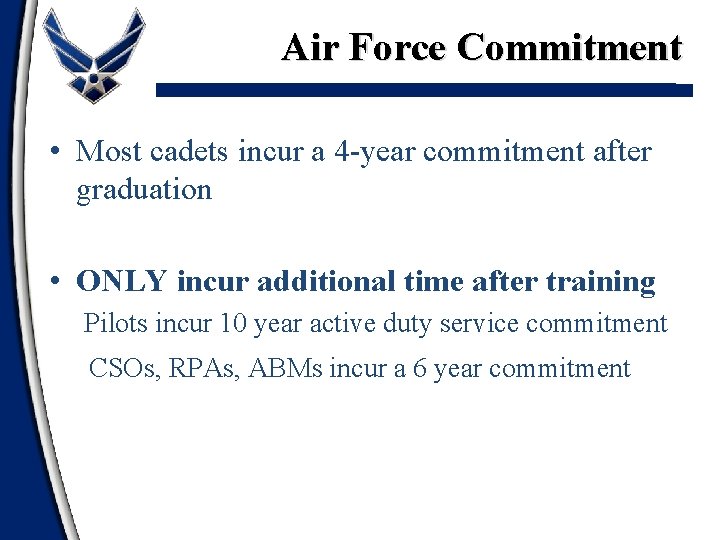 Air Force Commitment

• Most cadets incur a 4-year commitment after graduation

• ONLY incur additional time after training

Pilots incur 10 year active duty service commitment

CSOs, RPAs, ABMs incur a 6 year commitment